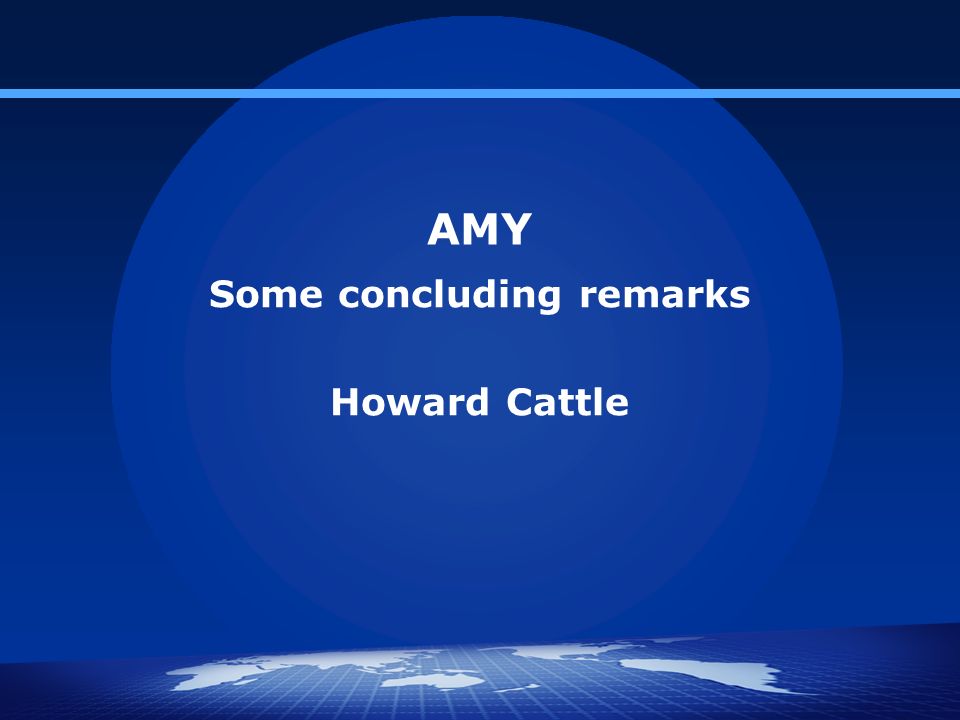 AMY
Some concluding remarks

Howard Cattle